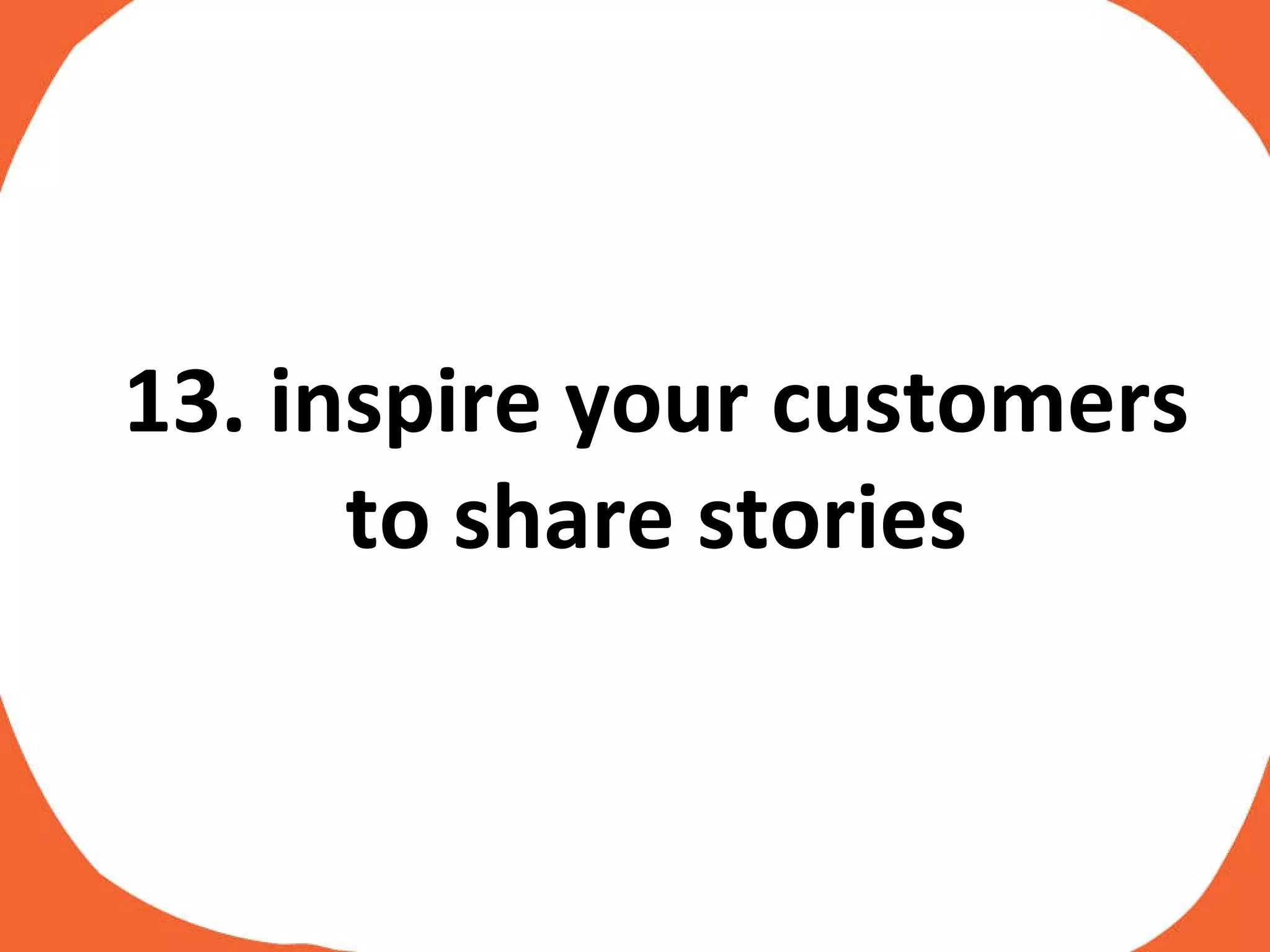 13. inspire your customers to share stories